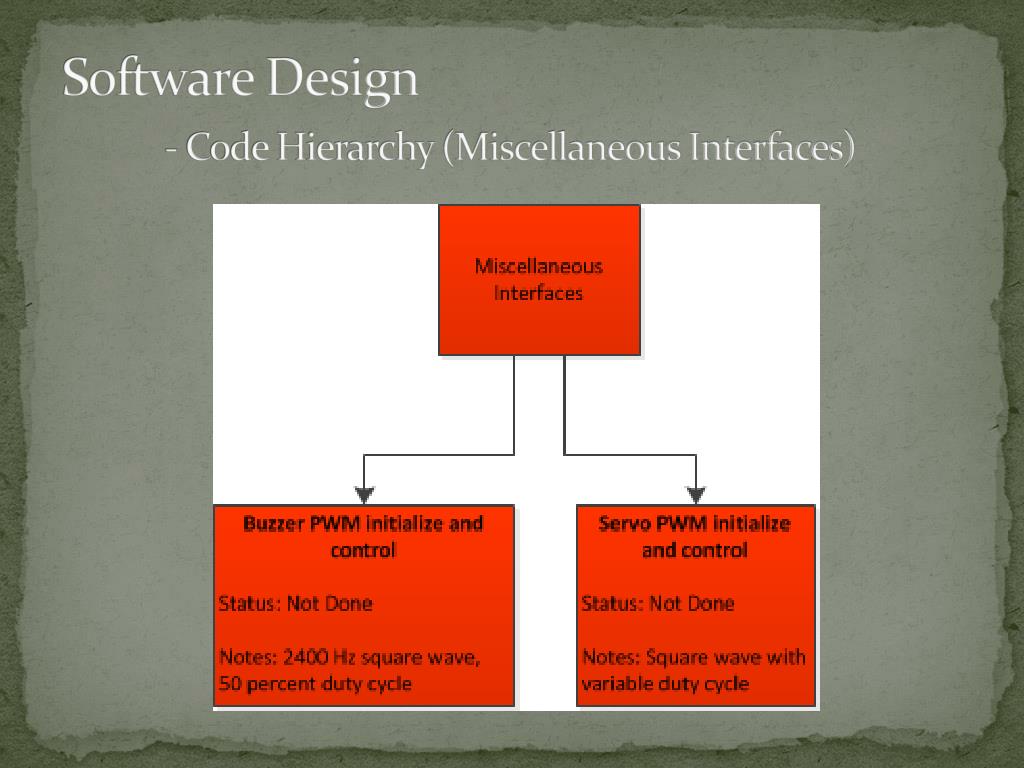 Software Design
- Code Hierarchy (Miscellaneous Interfaces)

Miscellaneous Interfaces

Buzzer PWM initialize and control

Status: Not Done

Notes: 2400 Hz square wave, 50 percent duty cycle

Servo PWM initialize and control

Status: Not Done

Notes: Square wave with variable duty cycle